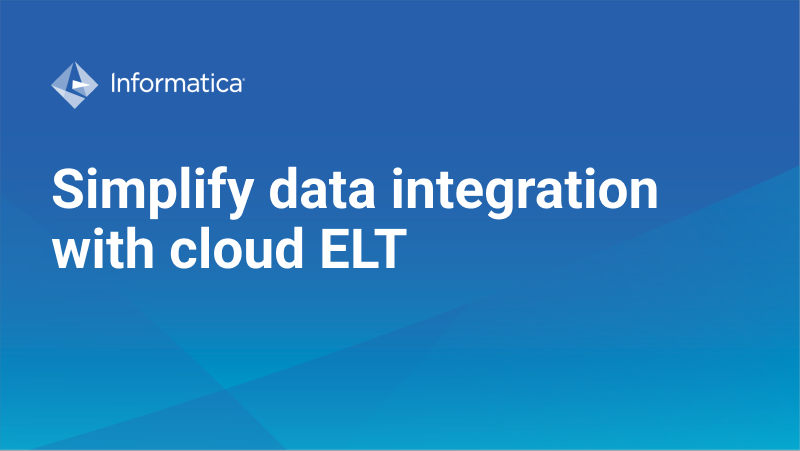 Informatica

Simplify data integration with cloud ELT